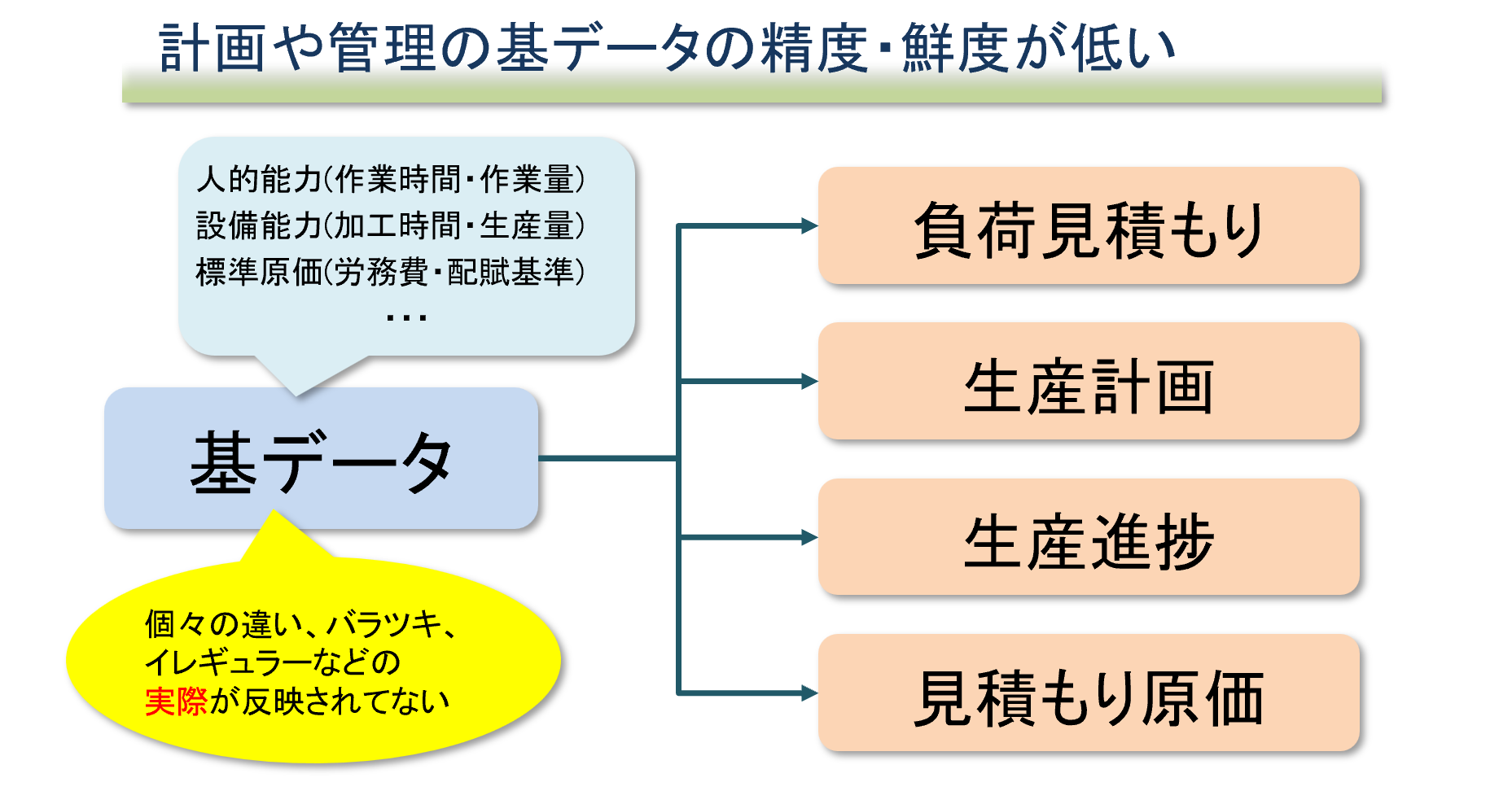 計画や管理の基データの精度・鮮度が低い

人的能力(作業時間・作業量)
設備能力(加工時間・生産量)
標準原価(労務費・配賦基準)
・・・

基データ

個々の違い、バラツキ、
イレギュラーなどの
実際が反映されてない

負荷見積もり

生産計画

生産進捗

見積もり原価